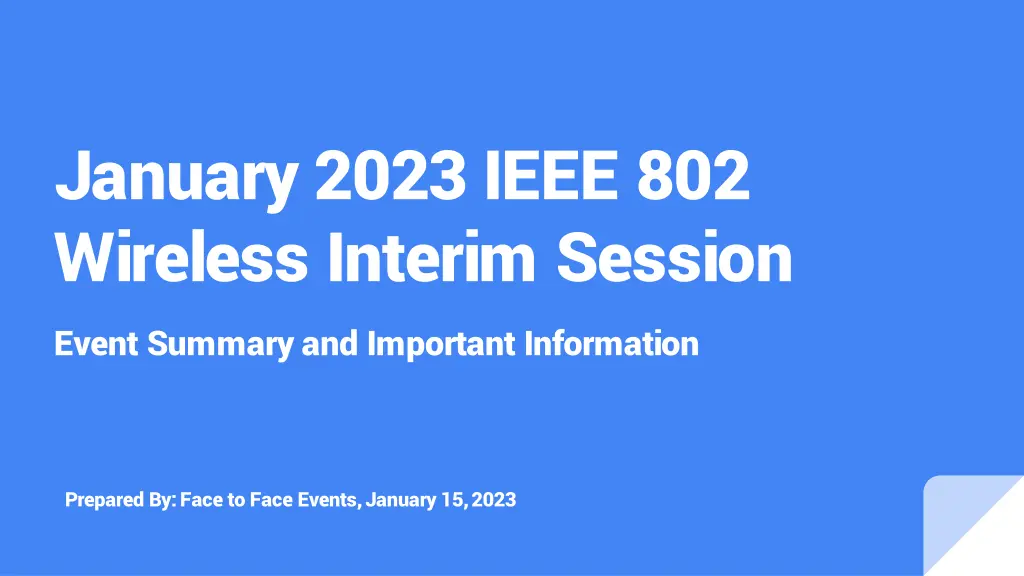 January 2023 IEEE 802 Wireless Interim Session

Event Summary and Important Information

Prepared By: Face to Face Events, January 15, 2023